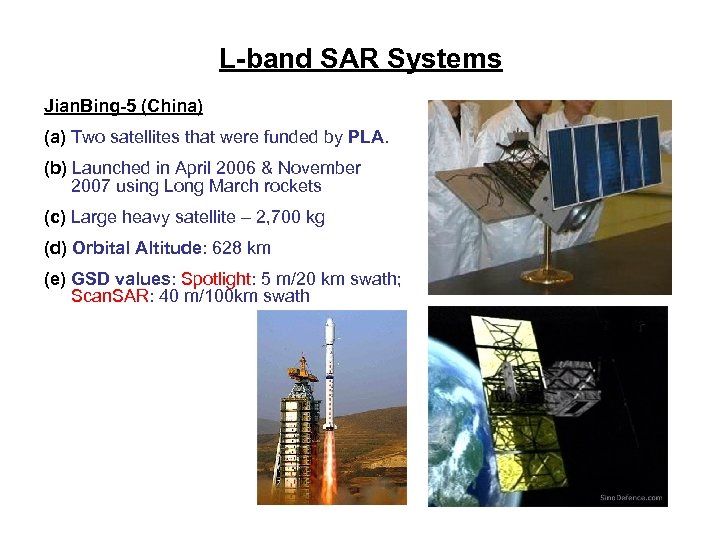 L-band SAR Systems

JianBing-5 (China)

(a) Two satellites that were funded by PLA.

(b) Launched in April 2006 & November 2007 using Long March rockets

(c) Large heavy satellite – 2,700 kg

(d) Orbital Altitude: 628 km

(e) GSD values: Spotlight: 5 m/20 km swath; ScanSAR: 40 m/100km swath

SinoDefence.com